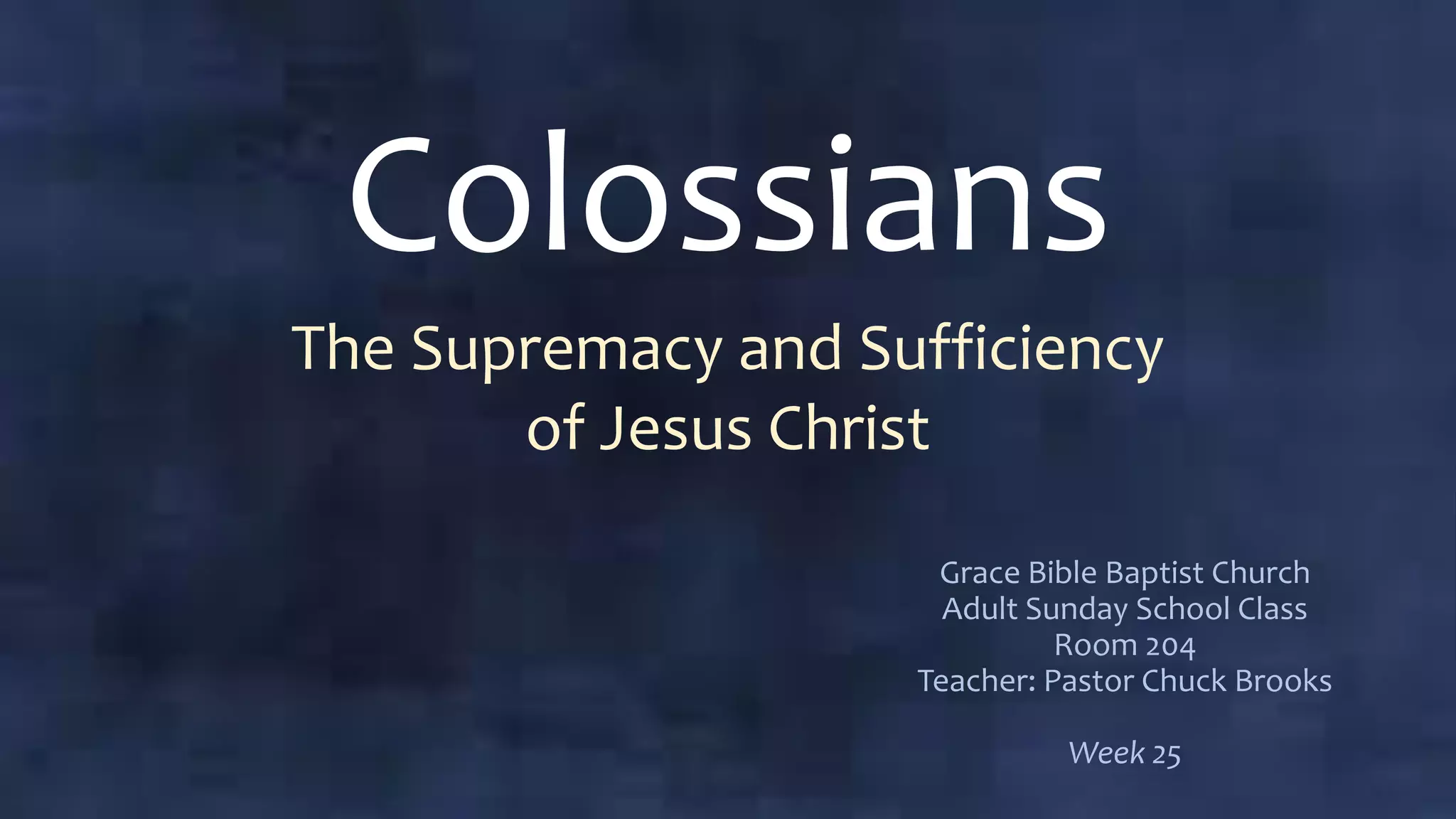 Colossians

The Supremacy and Sufficiency of Jesus Christ

Grace Bible Baptist Church
Adult Sunday School Class
Room 204
Teacher: Pastor Chuck Brooks

Week 25